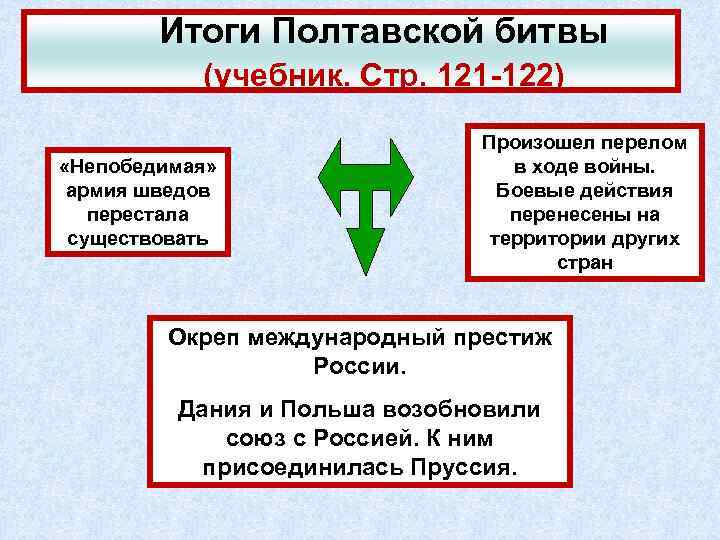 Итоги Полтавской битвы
(учебник. Стр. 121-122)

«Непобедимая» армия шведов перестала существовать

Произошел перелом в ходе войны. Боевые действия перенесены на территории других стран

Окреп международный престиж России.

Дания и Польша возобновили союз с Россией. К ним присоединилась Пруссия.